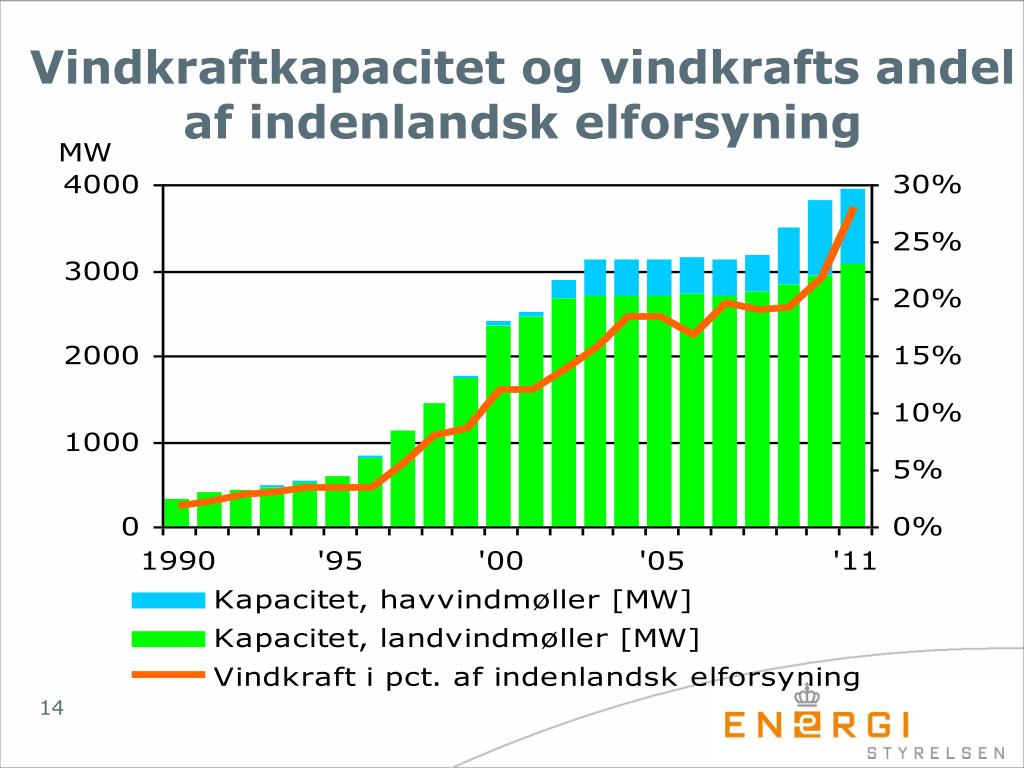 Vindkraftkapacitet og vindkrafts andel af indenlandsk elforsyning

MW

4000
3000
2000
1000
0

30%
25%
20%
15%
10%
5%
0%

1990 '95 '00 '05 '11

Kapacitet, havvindmøller [MW]
Kapacitet, landvindmøller [MW]
Vindkraft i pct. af indenlandsk elforsyning

14

ENERGI STYRELSEN